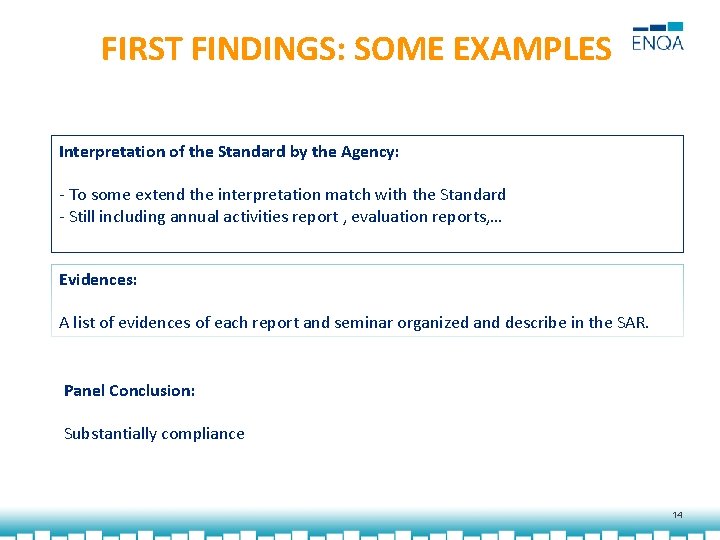 FIRST FINDINGS: SOME EXAMPLES

ENQA

Interpretation of the Standard by the Agency:

- To some extend the interpretation match with the Standard
- Still including annual activities report , evaluation reports,…

Evidences:

A list of evidences of each report and seminar organized and describe in the SAR.

Panel Conclusion:

Substantially compliance

14